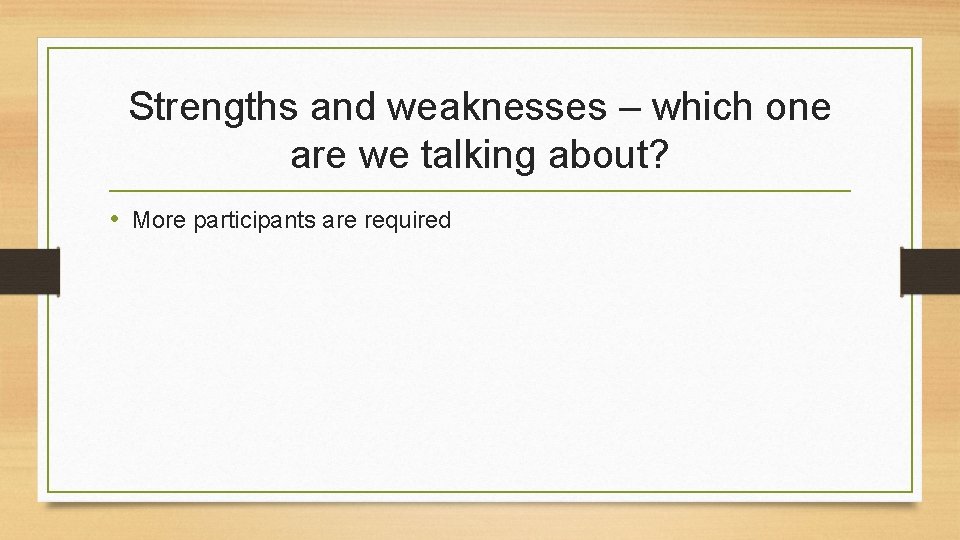 Strengths and weaknesses – which one are we talking about?

• More participants are required